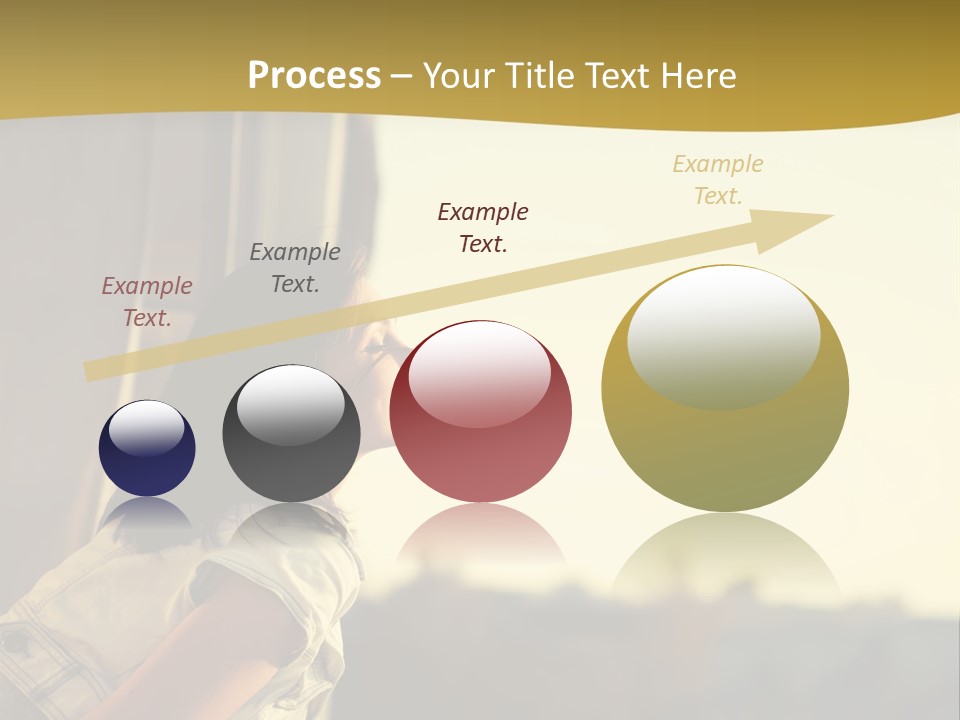 Process – Your Title Text Here

Example Text.

Example Text.

Example Text.

Example Text.